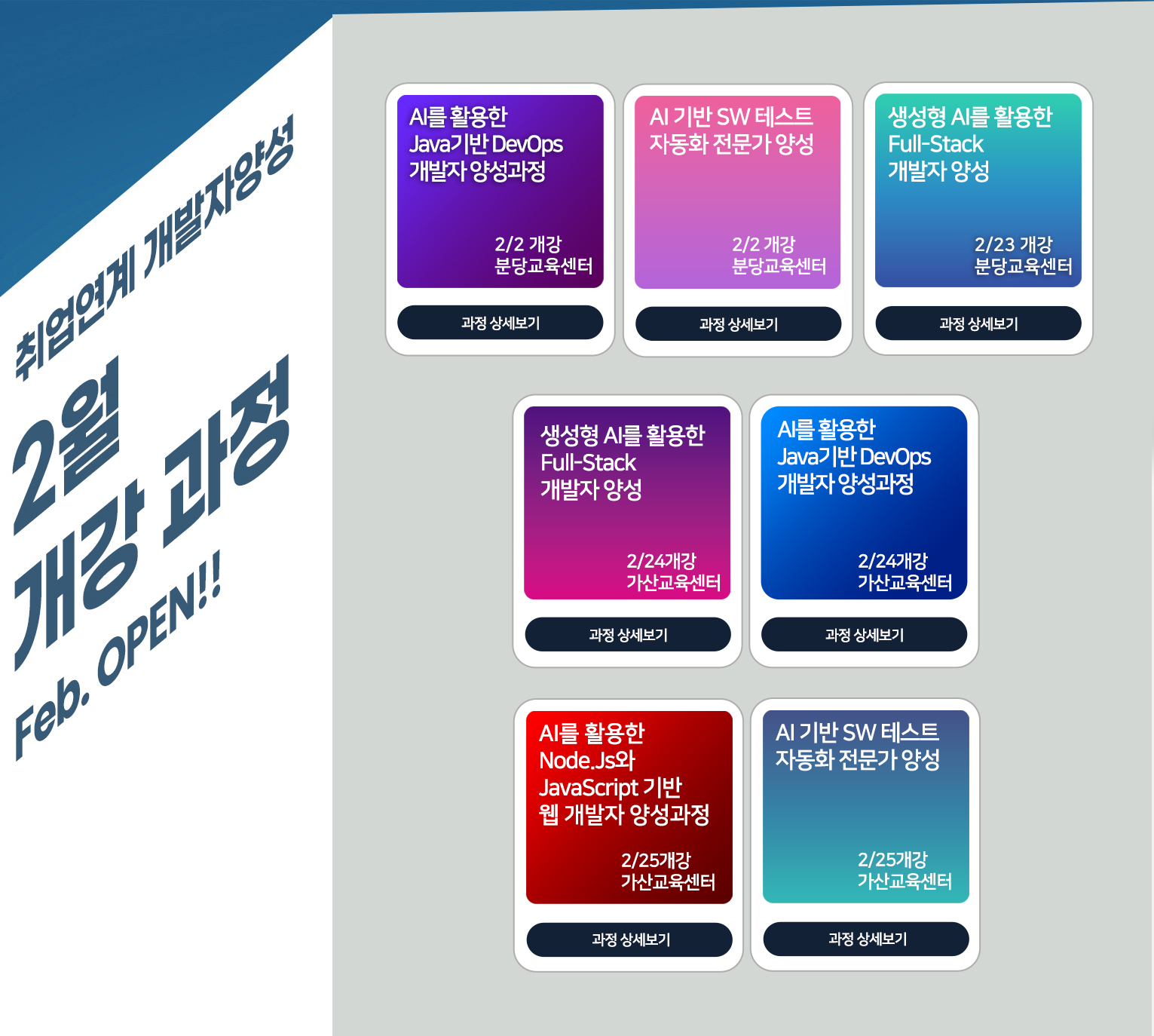 취업연계 개발자양성

2월 개강 과정

Feb. OPEN!!

AI를 활용한 Java기반 DevOps 개발자 양성과정

2/2 개강 분당교육센터

과정 상세보기

AI 기반 SW 테스트 자동화 전문가 양성

2/2 개강 분당교육센터

과정 상세보기

생성형 AI를 활용한 Full-Stack 개발자 양성

2/23 개강 분당교육센터

과정 상세보기

생성형 AI를 활용한 Full-Stack 개발자 양성

2/24개강 가산교육센터

과정 상세보기

AI를 활용한 Java기반 DevOps 개발자 양성과정

2/24개강 가산교육센터

과정 상세보기

AI를 활용한 Node.Js와 JavaScript 기반 웹 개발자 양성과정

2/25개강 가산교육센터

과정 상세보기

AI 기반 SW 테스트 자동화 전문가 양성

2/25개강 가산교육센터

과정 상세보기